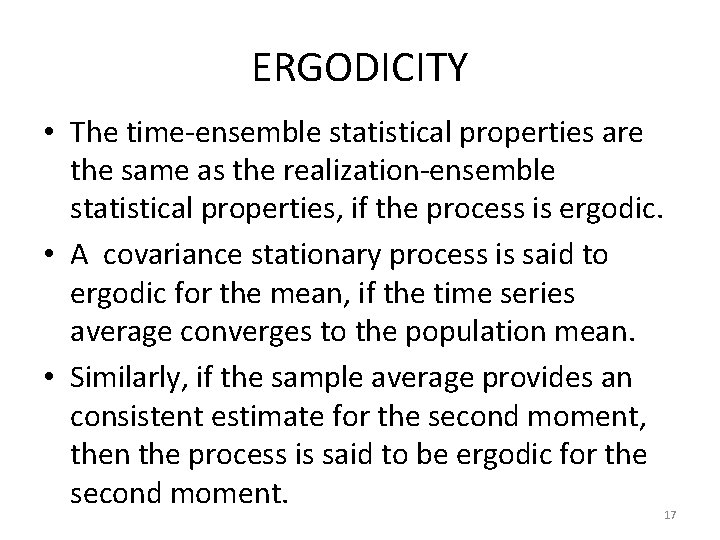 ERGODICITY

• The time-ensemble statistical properties are the same as the realization-ensemble statistical properties, if the process is ergodic.

• A covariance stationary process is said to ergodic for the mean, if the time series average converges to the population mean.

• Similarly, if the sample average provides an consistent estimate for the second moment, then the process is said to be ergodic for the second moment.

17